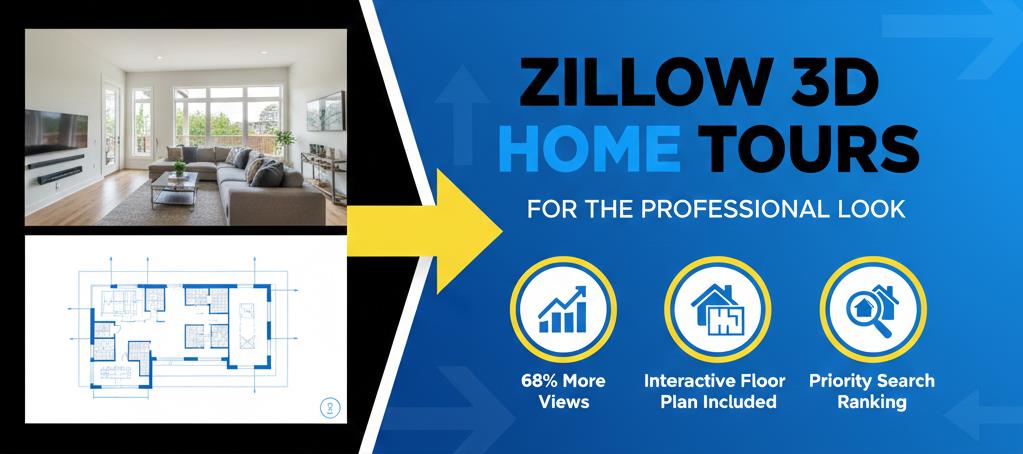 ZILLOW 3D HOME TOURS

FOR THE PROFESSIONAL LOOK

68% More Views

Interactive Floor Plan Included

Priority Search Ranking